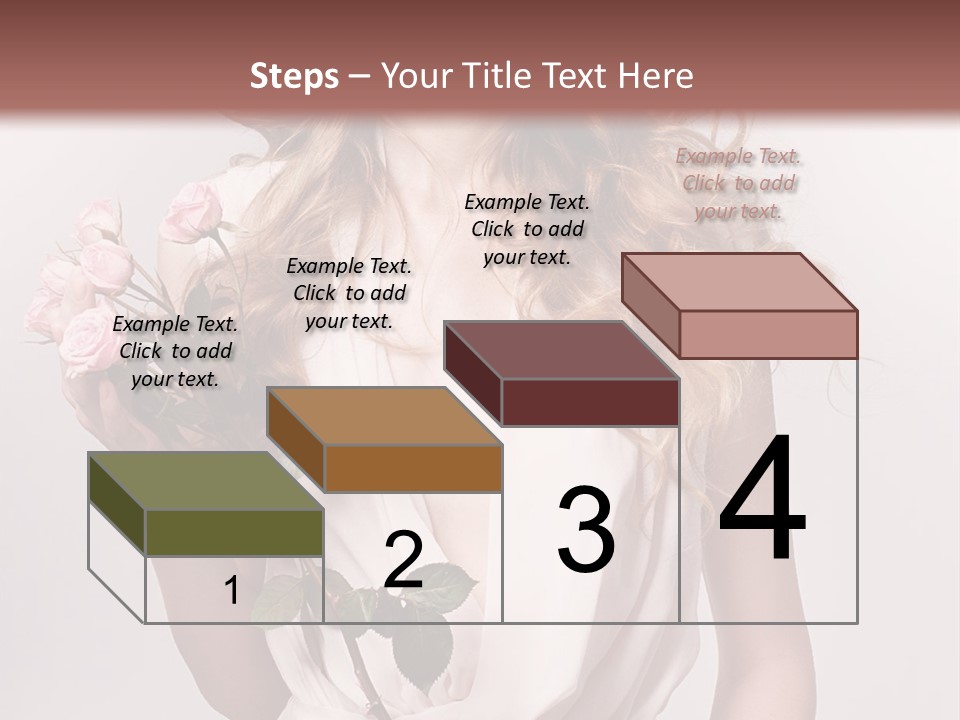 Steps – Your Title Text Here

Example Text. Click to add your text.

Example Text. Click to add your text.

Example Text. Click to add your text.

Example Text. Click to add your text.

1

2

3

4